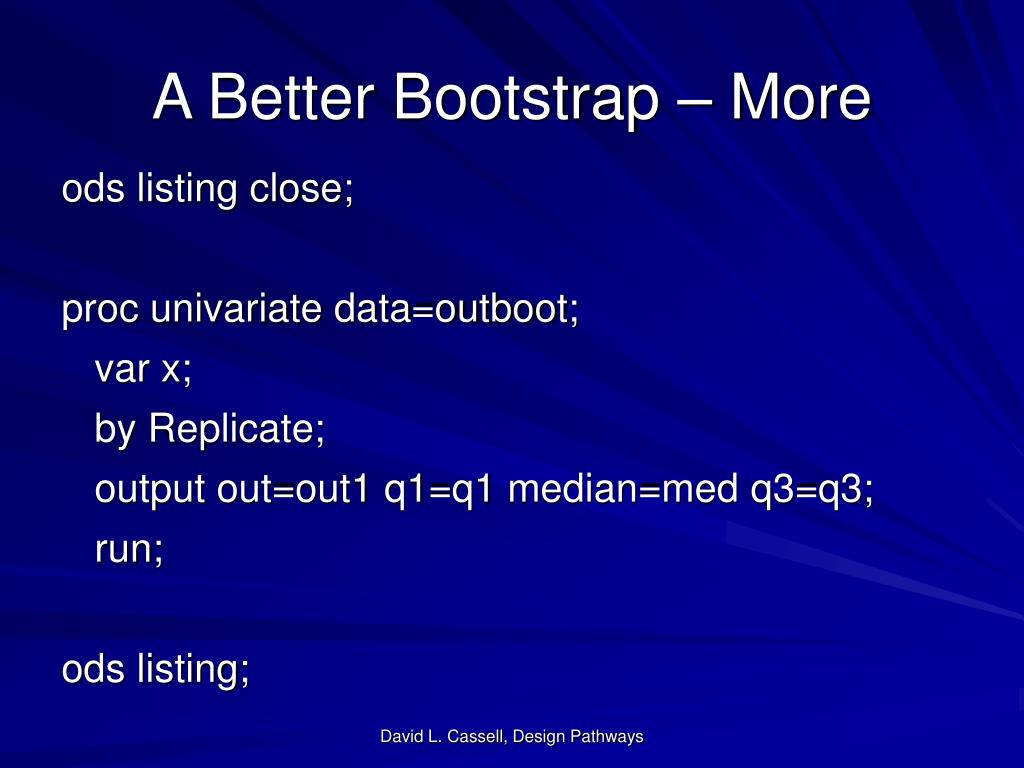 A Better Bootstrap – More

ods listing close;

proc univariate data=outboot;
var x;
by Replicate;
output out=out1 q1=q1 median=med q3=q3;
run;

ods listing;

David L. Cassell, Design Pathways